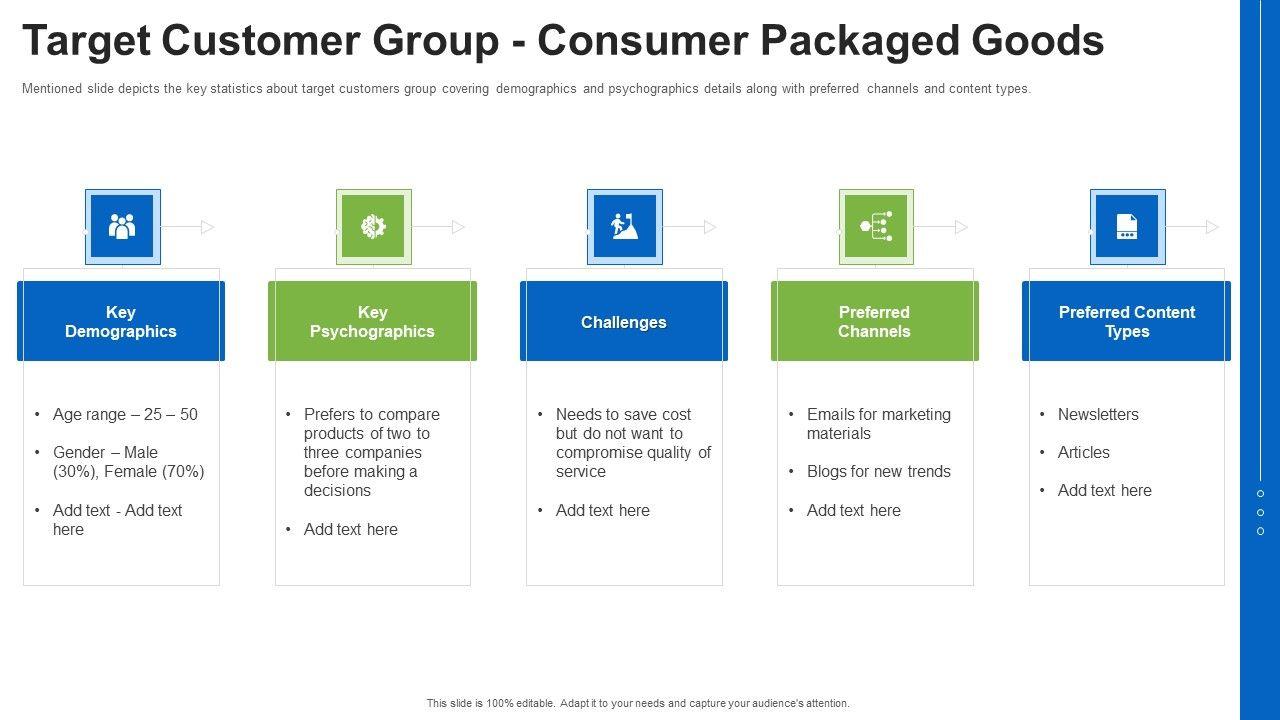 Target Customer Group - Consumer Packaged Goods

Mentioned slide depicts the key statistics about target customers group covering demographics and psychographics details along with preferred channels and content types.

Key Demographics

• Age range – 25 – 50
• Gender – Male (30%), Female (70%)
• Add text - Add text here

Key Psychographics

• Prefers to compare products of two to three companies before making a decisions
• Add text here

Challenges

• Needs to save cost but do not want to compromise quality of service
• Add text here

Preferred Channels

• Emails for marketing materials
• Blogs for new trends
• Add text here

Preferred Content Types

• Newsletters
• Articles
• Add text here

This slide is 100% editable. Adapt it to your needs and capture your audience's attention.